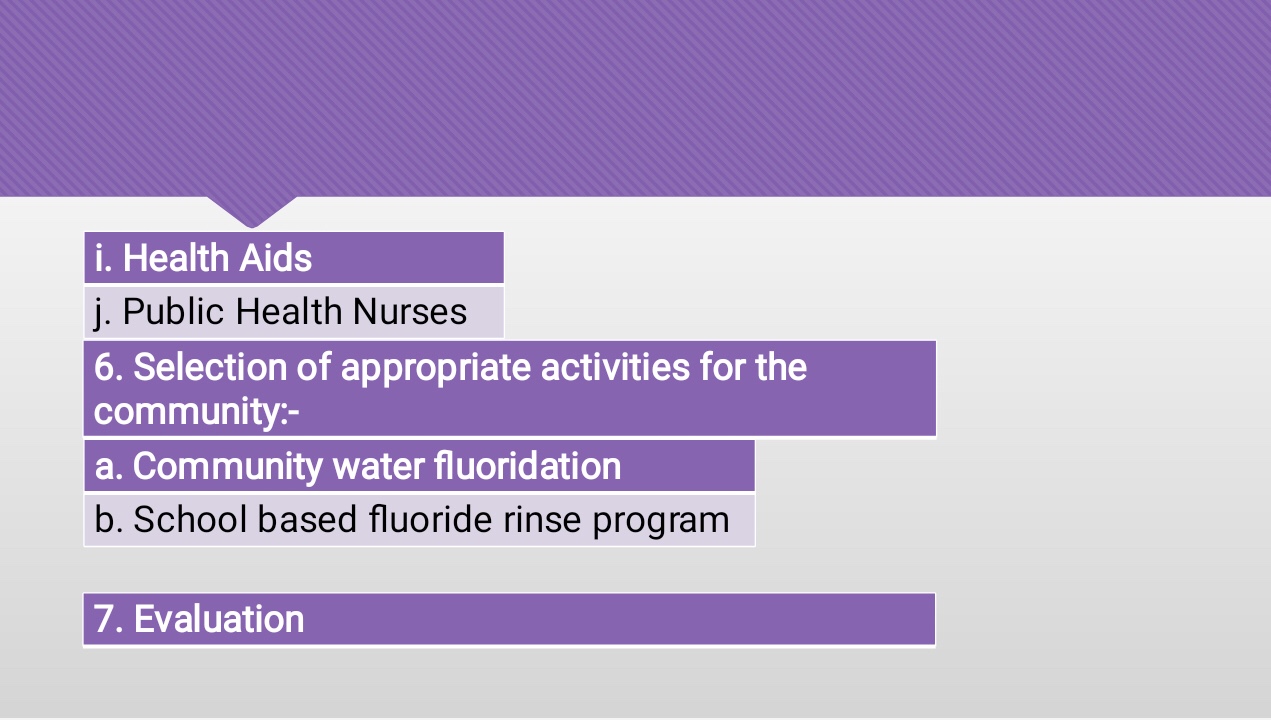 i. Health Aids

j. Public Health Nurses

6. Selection of appropriate activities for the community:-

a. Community water fluoridation

b. School based fluoride rinse program

7. Evaluation